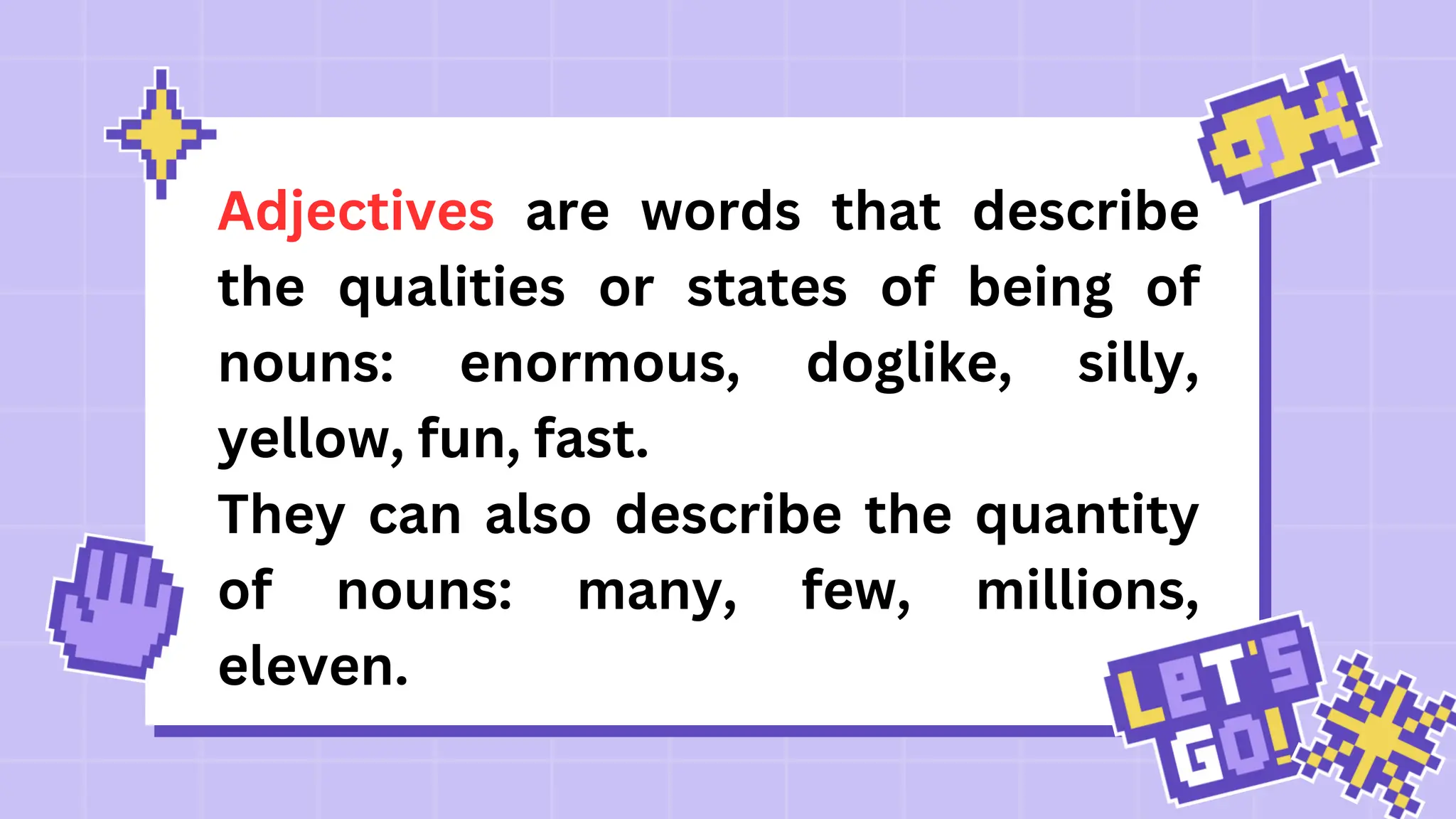 Adjectives are words that describe the qualities or states of being of nouns: enormous, doglike, silly, yellow, fun, fast.
They can also describe the quantity of nouns: many, few, millions, eleven.

LET'S GO!